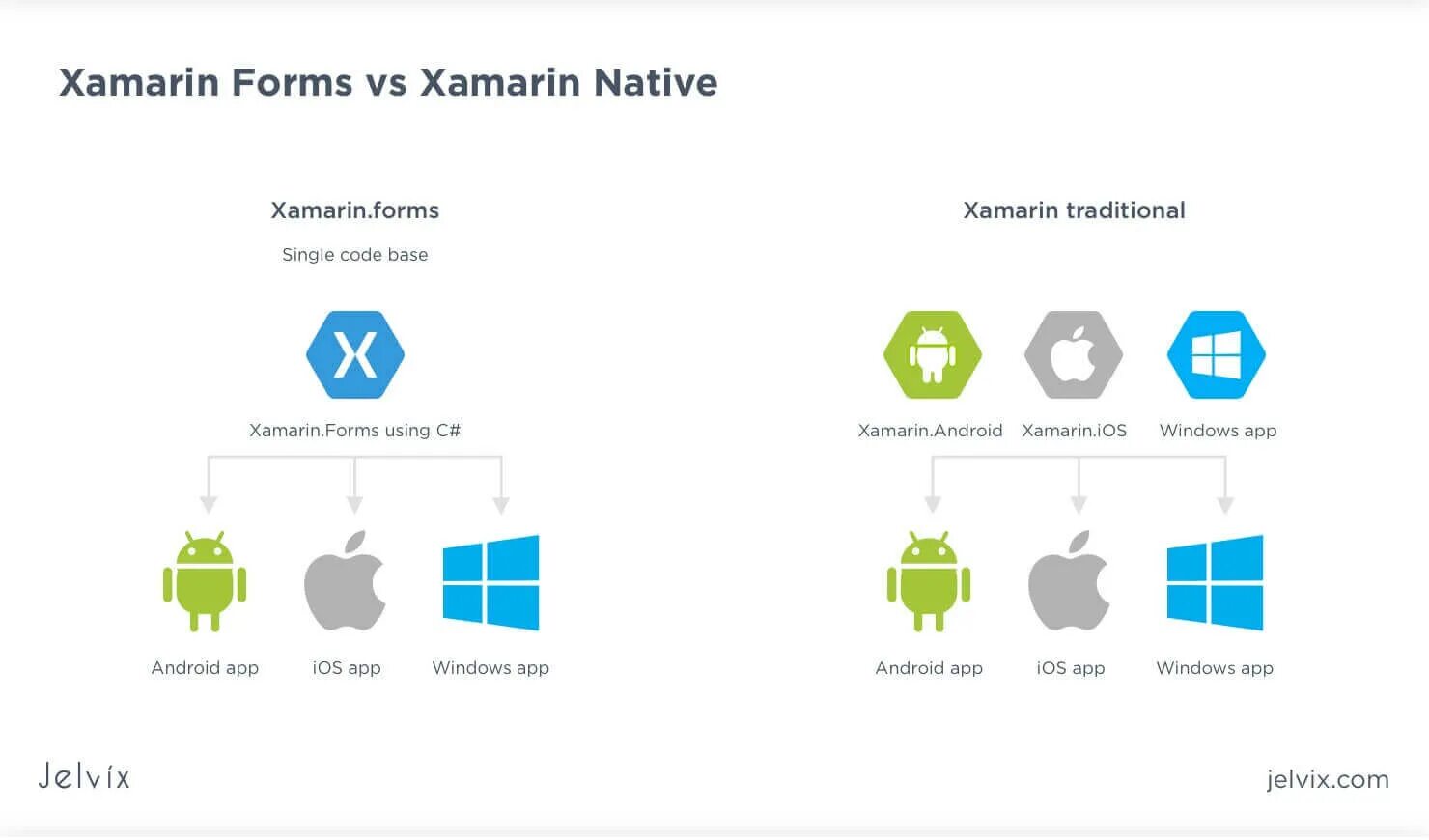 Xamarin Forms vs Xamarin Native

Xamarin.forms

Single code base

X

Xamarin.Forms using C#

Android app

iOS app

Windows app

Xamarin traditional

Xamarin.Android

Xamarin.iOS

Windows app

Android app

iOS app

Windows app

Jelvix

jelvix.com